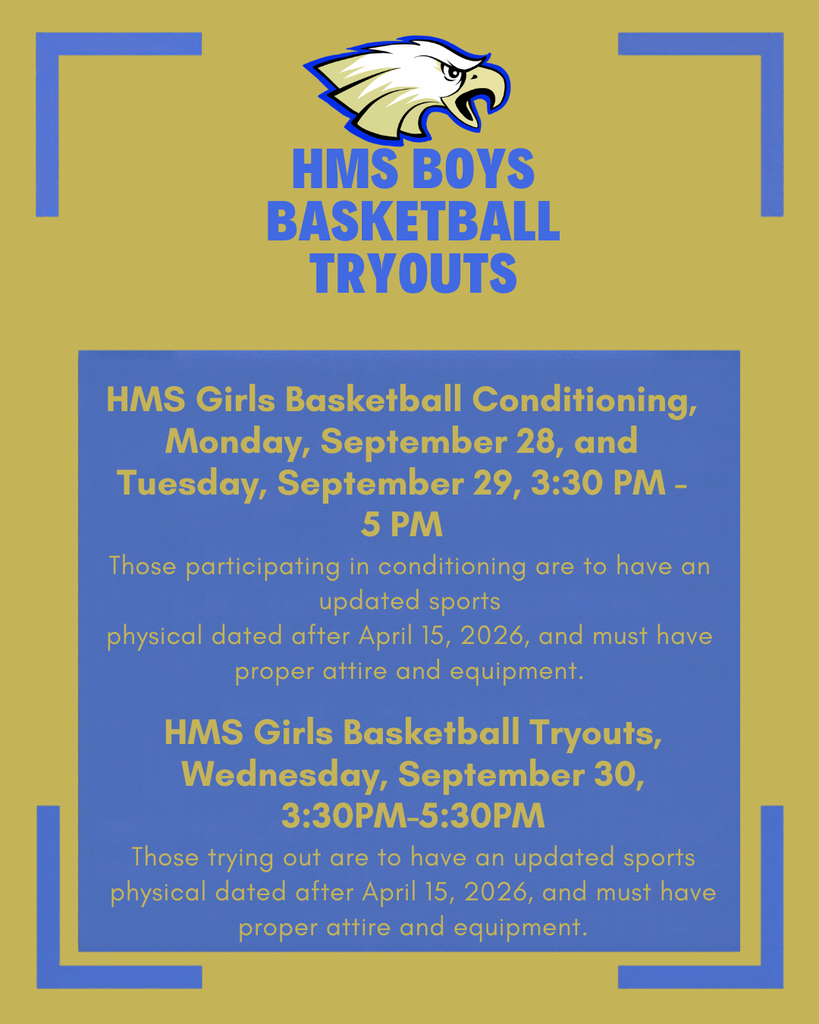 HMS BOYS BASKETBALL TRYOUTS

HMS Girls Basketball Conditioning, Monday, September 28, and Tuesday, September 29, 3:30 PM - 5 PM

Those participating in conditioning are to have an updated sports physical dated after April 15, 2026, and must have proper attire and equipment.

HMS Girls Basketball Tryouts, Wednesday, September 30, 3:30PM-5:30PM

Those trying out are to have an updated sports physical dated after April 15, 2026, and must have proper attire and equipment.